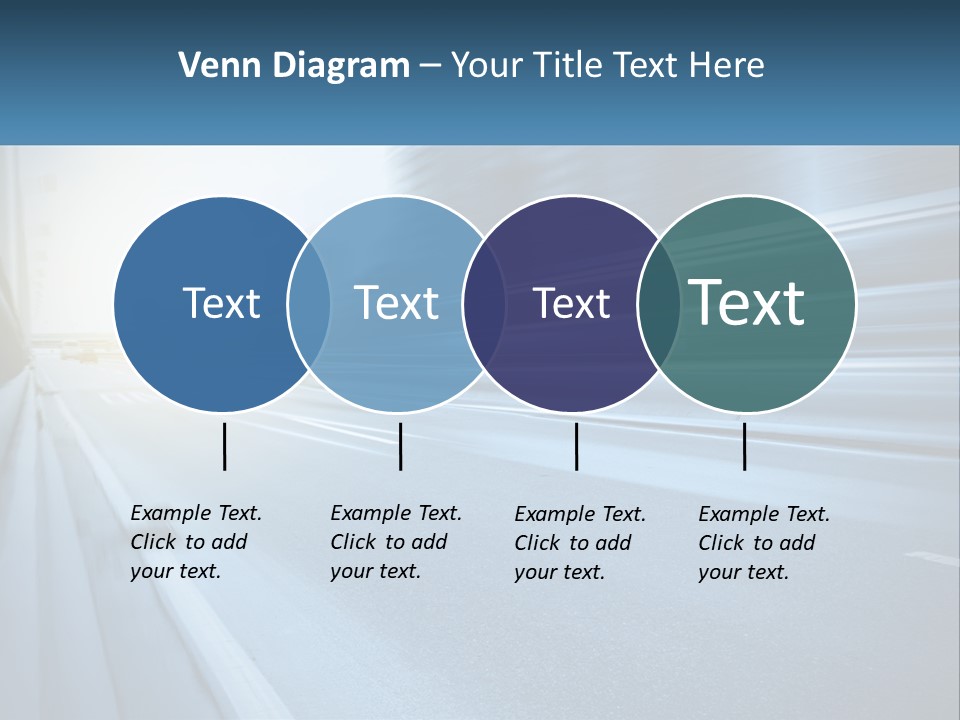 Venn Diagram – Your Title Text Here

Text

Text

Text

Text

Example Text. Click to add your text.

Example Text. Click to add your text.

Example Text. Click to add your text.

Example Text. Click to add your text.